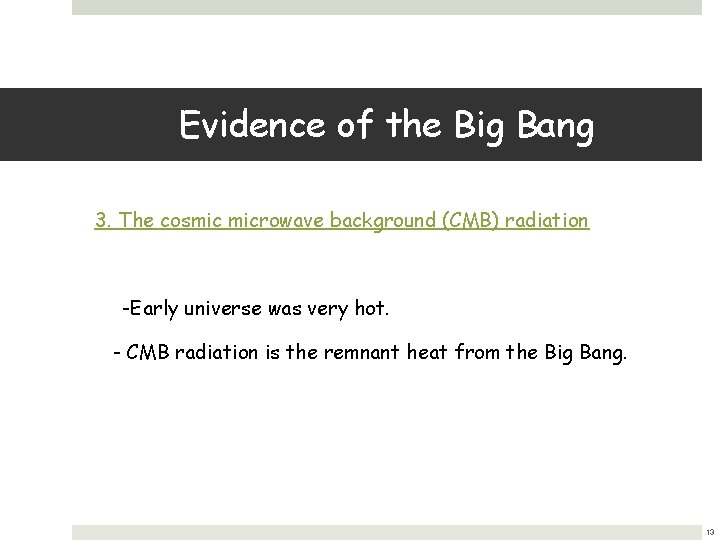 Evidence of the Big Bang

3. The cosmic microwave background (CMB) radiation

-Early universe was very hot.

- CMB radiation is the remnant heat from the Big Bang.

13